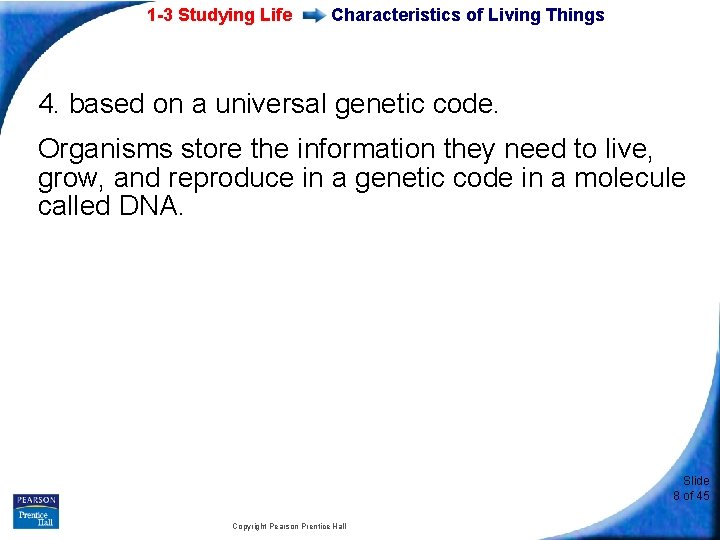 1-3 Studying Life Characteristics of Living Things

4. based on a universal genetic code.

Organisms store the information they need to live, grow, and reproduce in a genetic code in a molecule called DNA.

PEARSON
Prentice Hall

Copyright Pearson Prentice Hall

Slide 8 of 45